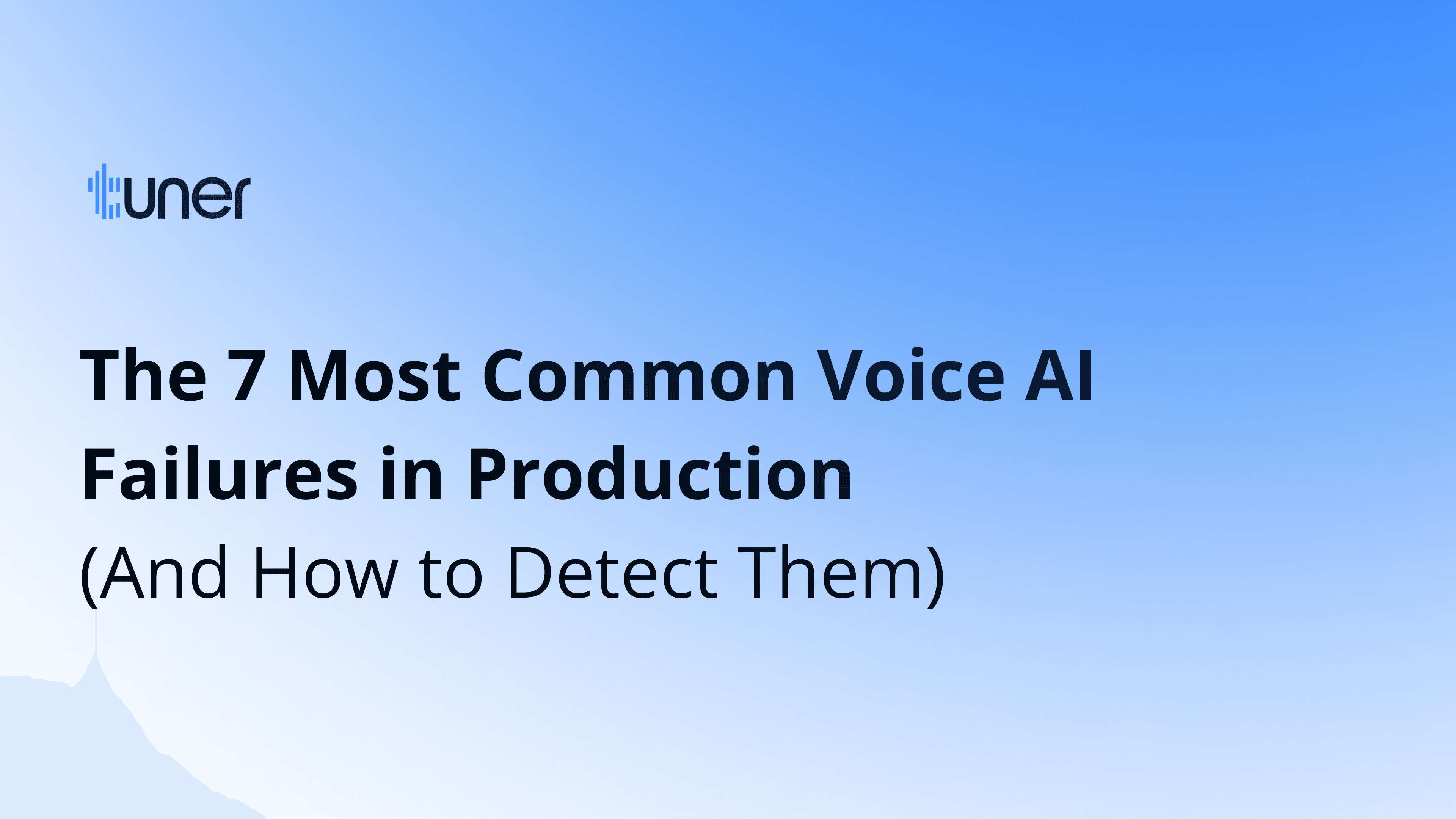 tuner

The 7 Most Common Voice AI Failures in Production

(And How to Detect Them)